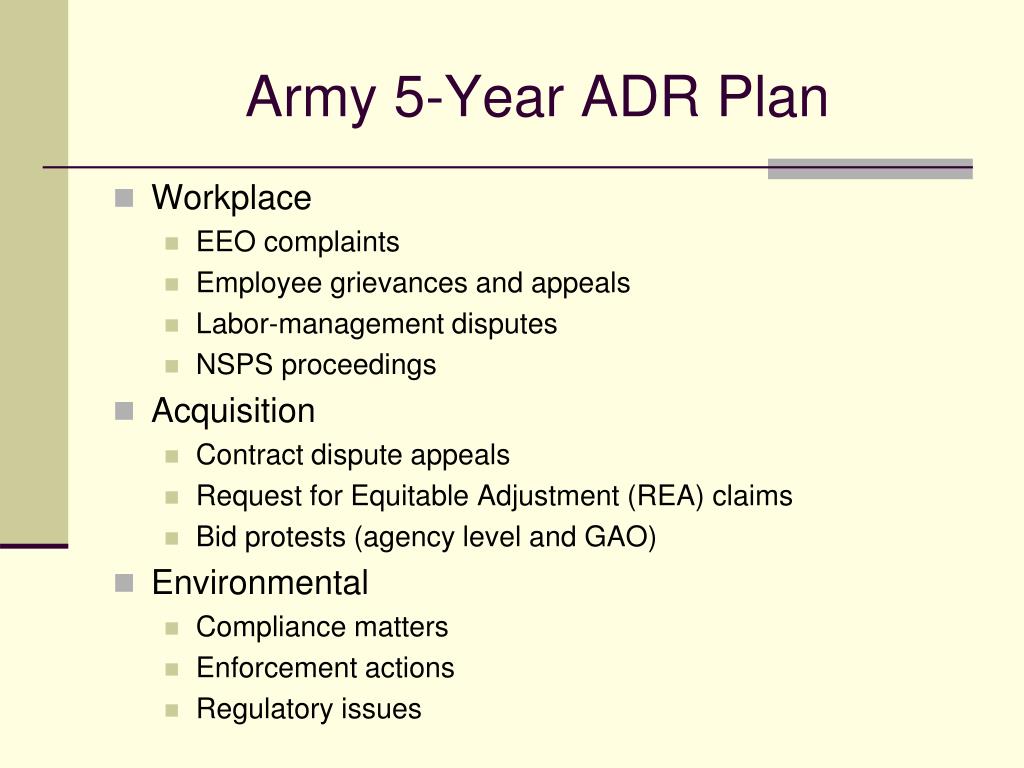 Army 5-Year ADR Plan

- Workplace
  - EEO complaints
  - Employee grievances and appeals
  - Labor-management disputes
  - NSPS proceedings
- Acquisition
  - Contract dispute appeals
  - Request for Equitable Adjustment (REA) claims
  - Bid protests (agency level and GAO)
- Environmental
  - Compliance matters
  - Enforcement actions
  - Regulatory issues